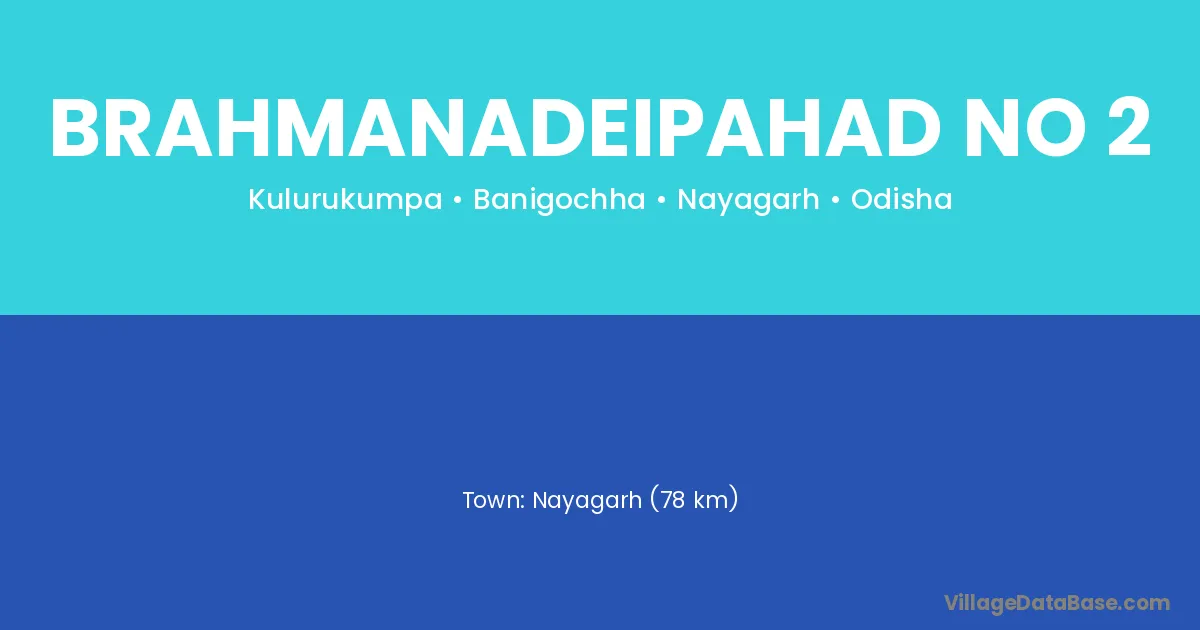 BRAHMANADEIPAHAD NO 2

Kulurukumpa • Banigochha • Nayagarh • Odisha

Town: Nayagarh (78 km)

VillageDataBase.com